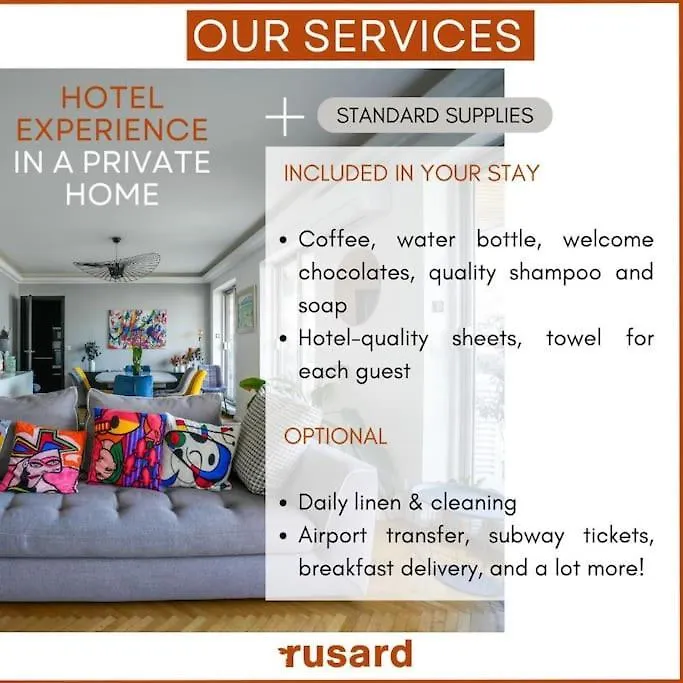 OUR SERVICES

HOTEL EXPERIENCE IN A PRIVATE HOME

+ STANDARD SUPPLIES

INCLUDED IN YOUR STAY

• Coffee, water bottle, welcome chocolates, quality shampoo and soap
• Hotel-quality sheets, towel for each guest

OPTIONAL

• Daily linen & cleaning
• Airport transfer, subway tickets, breakfast delivery, and a lot more!

rusard